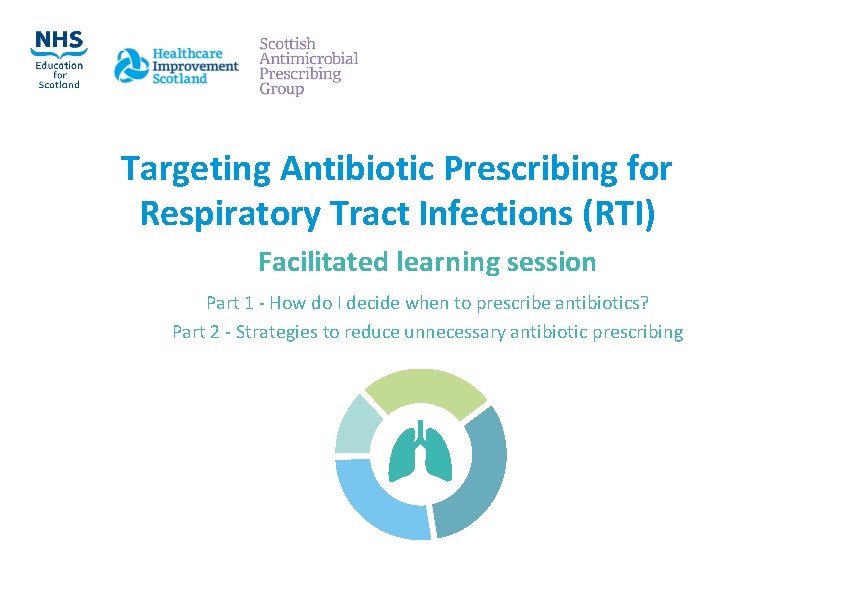 NHS
Education for Scotland

Healthcare Improvement Scotland

Scottish Antimicrobial Prescribing Group

Targeting Antibiotic Prescribing for Respiratory Tract Infections (RTI)

Facilitated learning session

Part 1 - How do I decide when to prescribe antibiotics?
Part 2 - Strategies to reduce unnecessary antibiotic prescribing